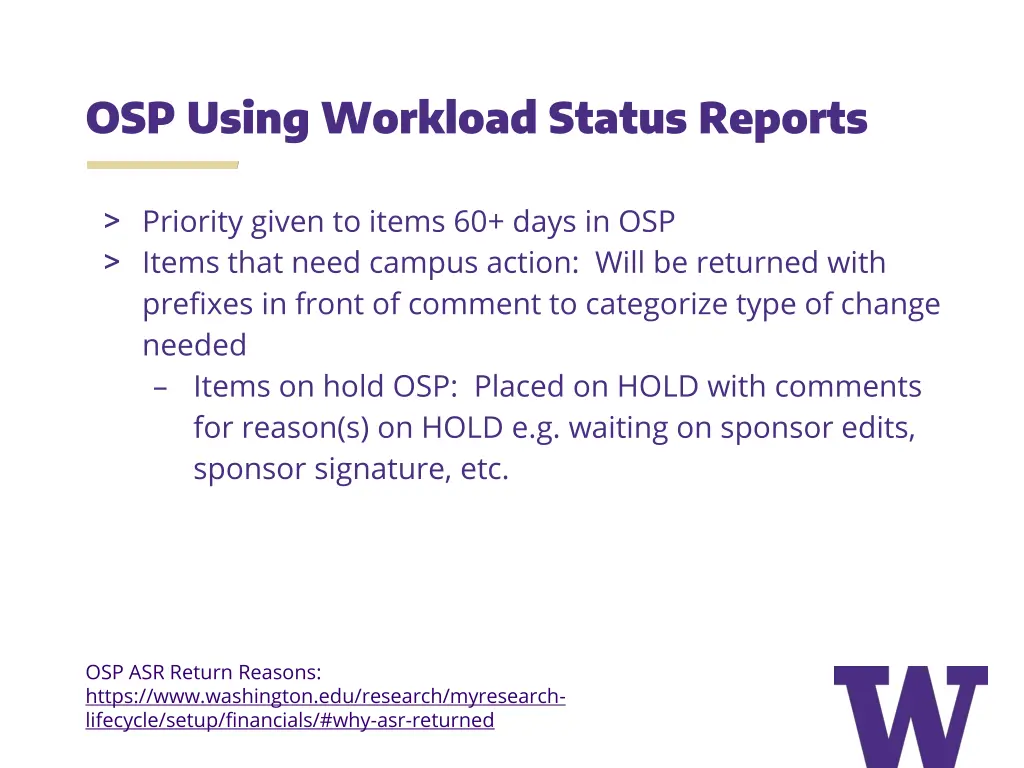 OSP Using Workload Status Reports

> Priority given to items 60+ days in OSP
> Items that need campus action: Will be returned with prefixes in front of comment to categorize type of change needed
– Items on hold OSP: Placed on HOLD with comments for reason(s) on HOLD e.g. waiting on sponsor edits, sponsor signature, etc.

OSP ASR Return Reasons:
https://www.washington.edu/research/myresearch-lifecycle/setup/financials/#why-asr-returned

W